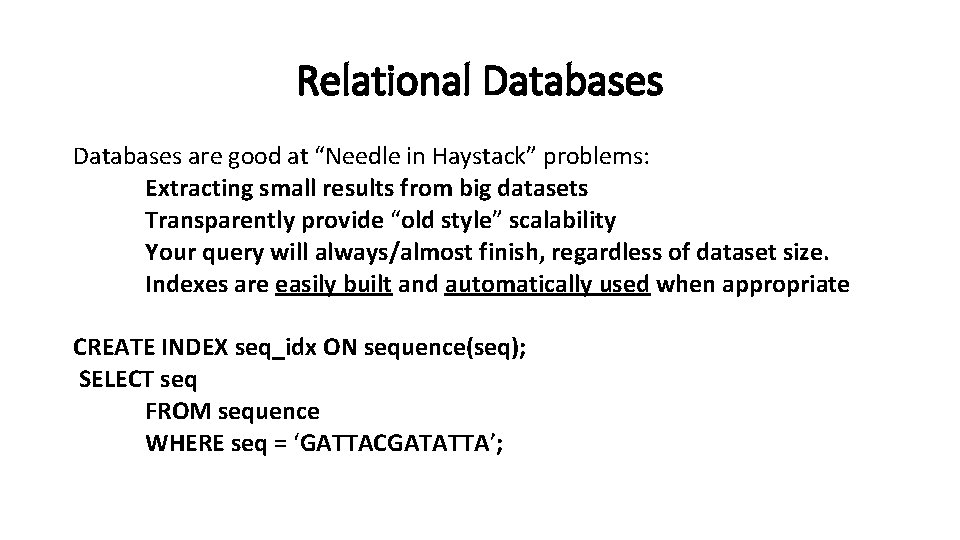 Relational Databases

Databases are good at “Needle in Haystack” problems:
Extracting small results from big datasets
Transparently provide “old style” scalability
Your query will always/almost finish, regardless of dataset size.
Indexes are easily built and automatically used when appropriate

CREATE INDEX seq_idx ON sequence(seq);
SELECT seq
FROM sequence
WHERE seq = ‘GATTACGATATTA’;